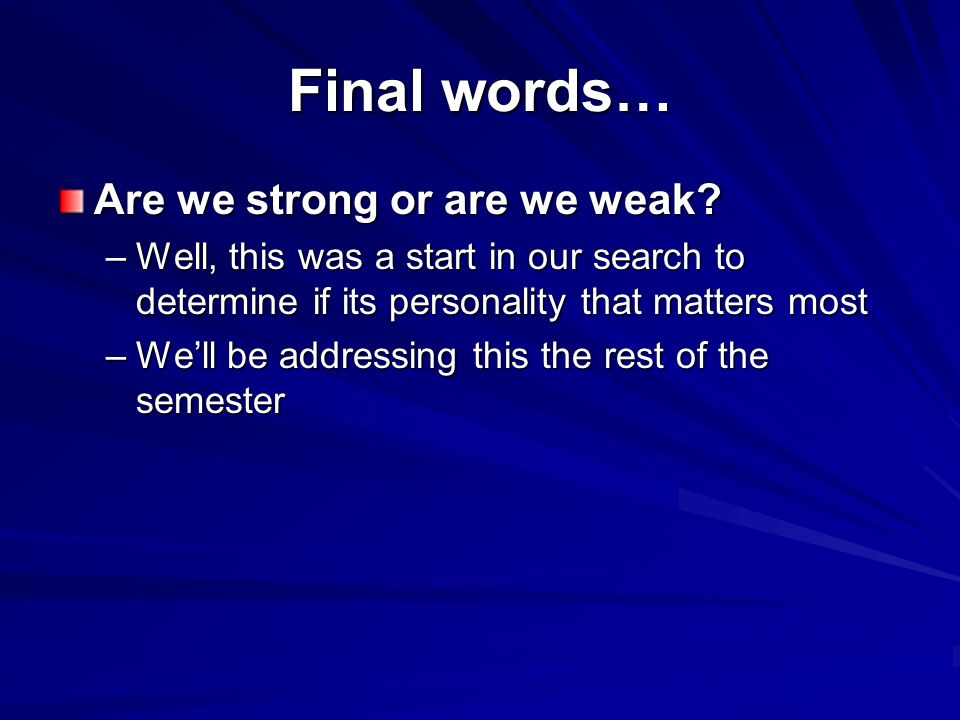 Final words…

Are we strong or are we weak?

– Well, this was a start in our search to determine if its personality that matters most

– We'll be addressing this the rest of the semester